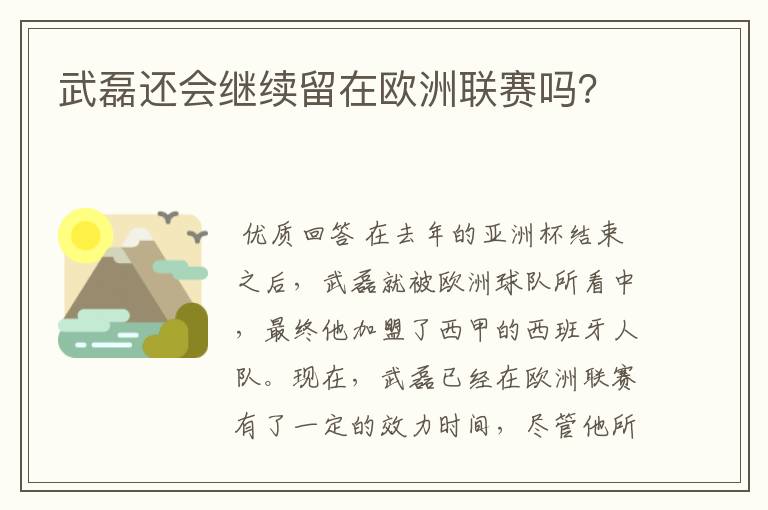 武磊还会继续留在欧洲联赛吗?

优质回答 在去年的亚洲杯结束之后，武磊就被欧洲球队所看中，最终他加盟了西甲的西班牙人队。现在，武磊已经在欧洲联赛有了一定的效力时间，尽管他所